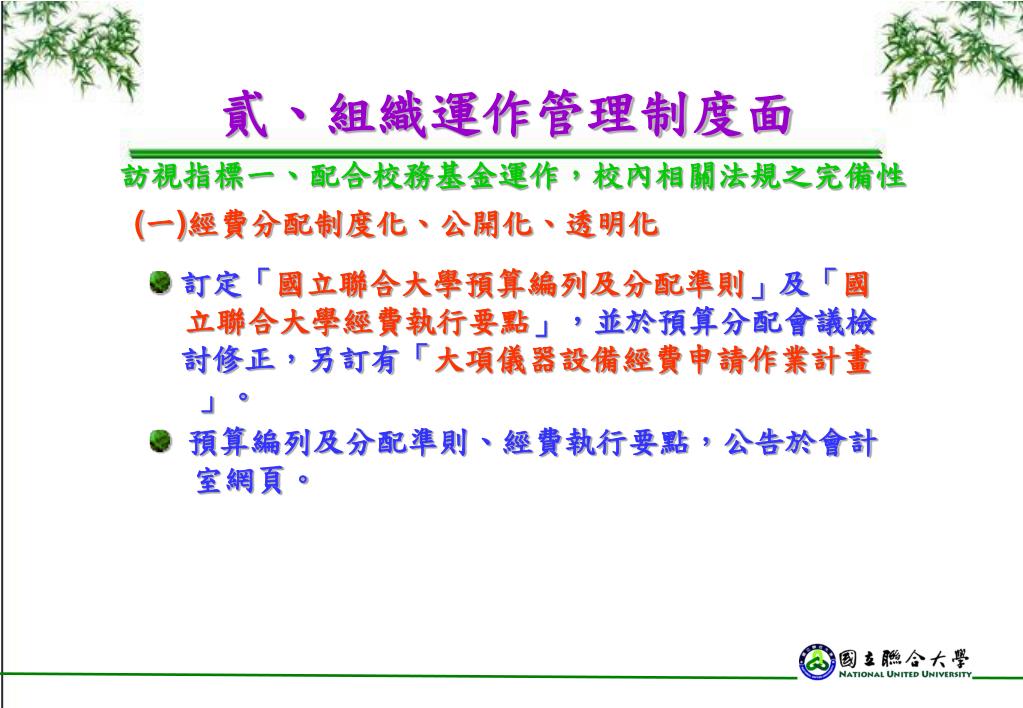 貳、組織運作管理制度面

訪視指標一、配合校務基金運作，校內相關法規之完備性

(一)經費分配制度化、公開化、透明化

訂定「國立聯合大學預算編列及分配準則」及「國立聯合大學經費執行要點」，並於預算分配會議檢討修正，另訂有「大項儀器設備經費申請作業計畫」。

預算編列及分配準則、經費執行要點，公告於會計室網頁。

國立聯合大學
NATIONAL UNITED UNIVERSITY